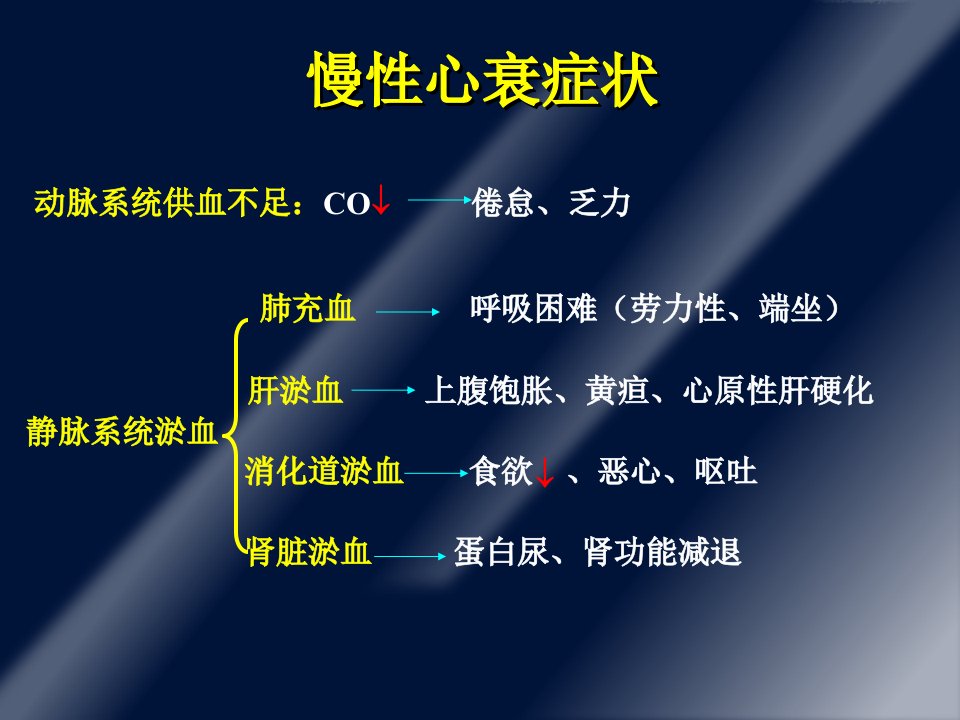 慢性心衰症状

动脉系统供血不足：CO↓ → 倦怠、乏力

静脉系统淤血
肺充血 → 呼吸困难（劳力性、端坐）
肝淤血 → 上腹饱胀、黄疸、心原性肝硬化
消化道淤血 → 食欲↓、恶心、呕吐
肾脏淤血 → 蛋白尿、肾功能减退